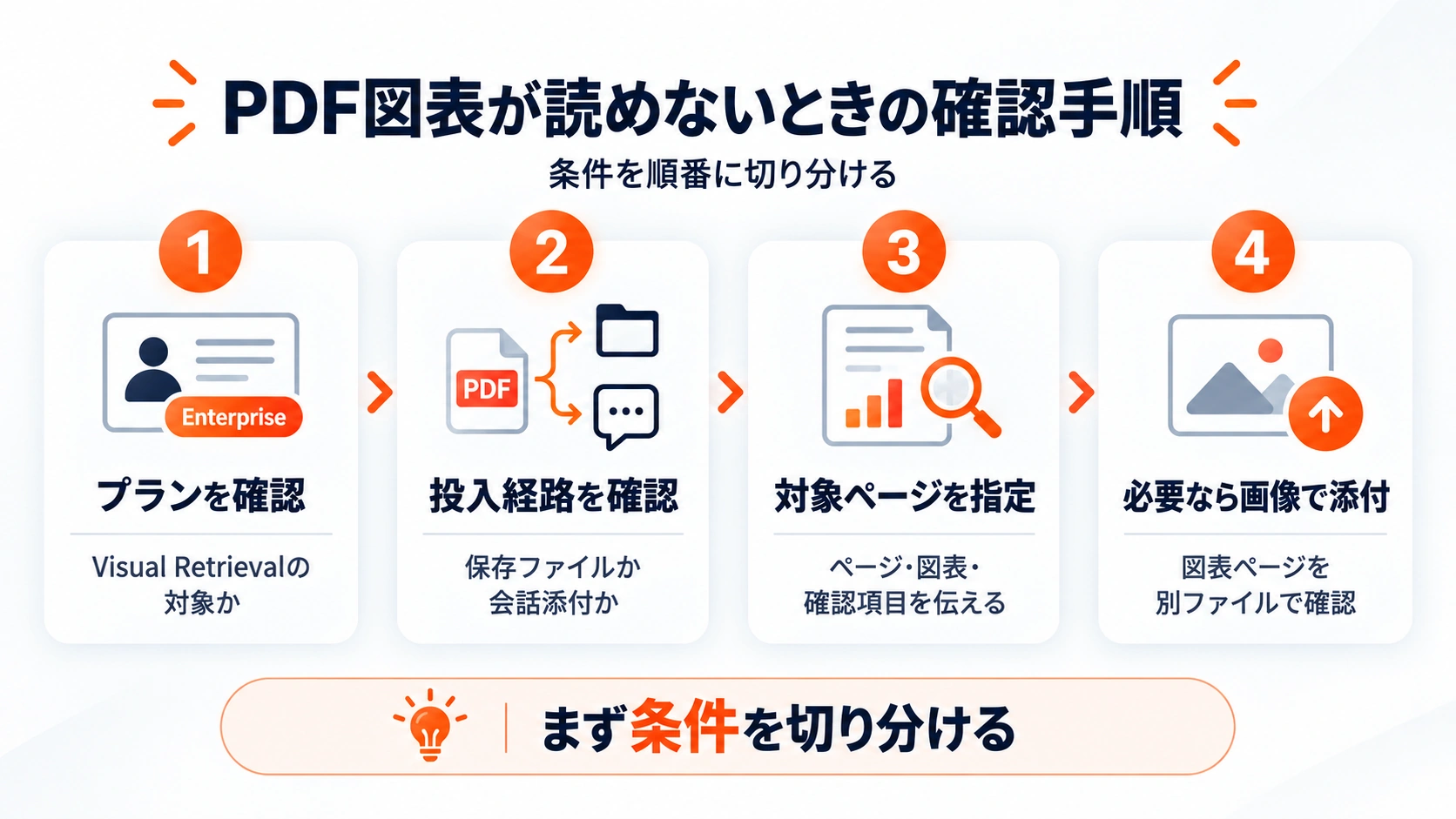 PDF図表が読めないときの確認手順

条件を順番に切り分ける

1

Enterprise

プランを確認

Visual Retrievalの対象か

2

PDF

投入経路を確認

保存ファイルか会話添付か

3

対象ページを指定

ページ・図表・確認項目を伝える

4

必要なら画像で添付

図表ページを別ファイルで確認

まず条件を切り分ける